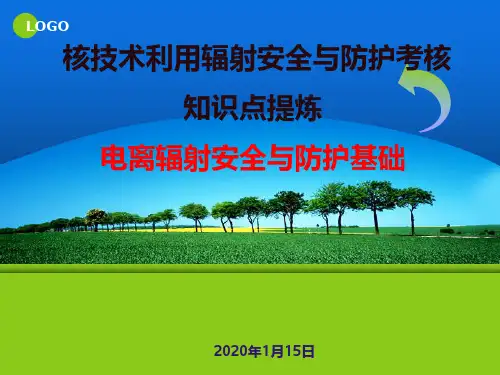 LOGO

核技术利用辐射安全与防护考核

知识点提炼

电离辐射安全与防护基础

2020年1月15日